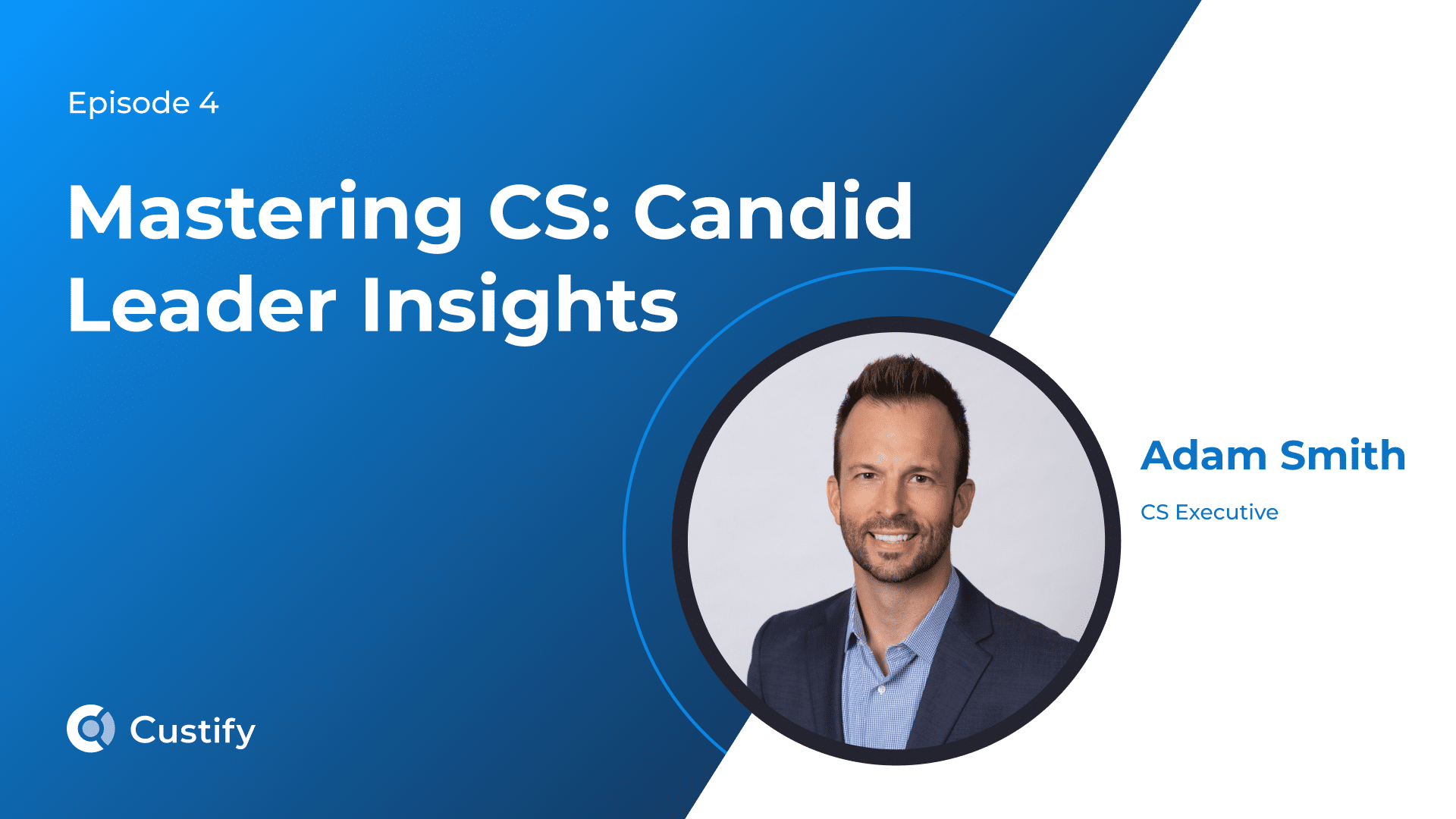 Episode 4

Mastering CS: Candid Leader Insights

Adam Smith

CS Executive

Custify